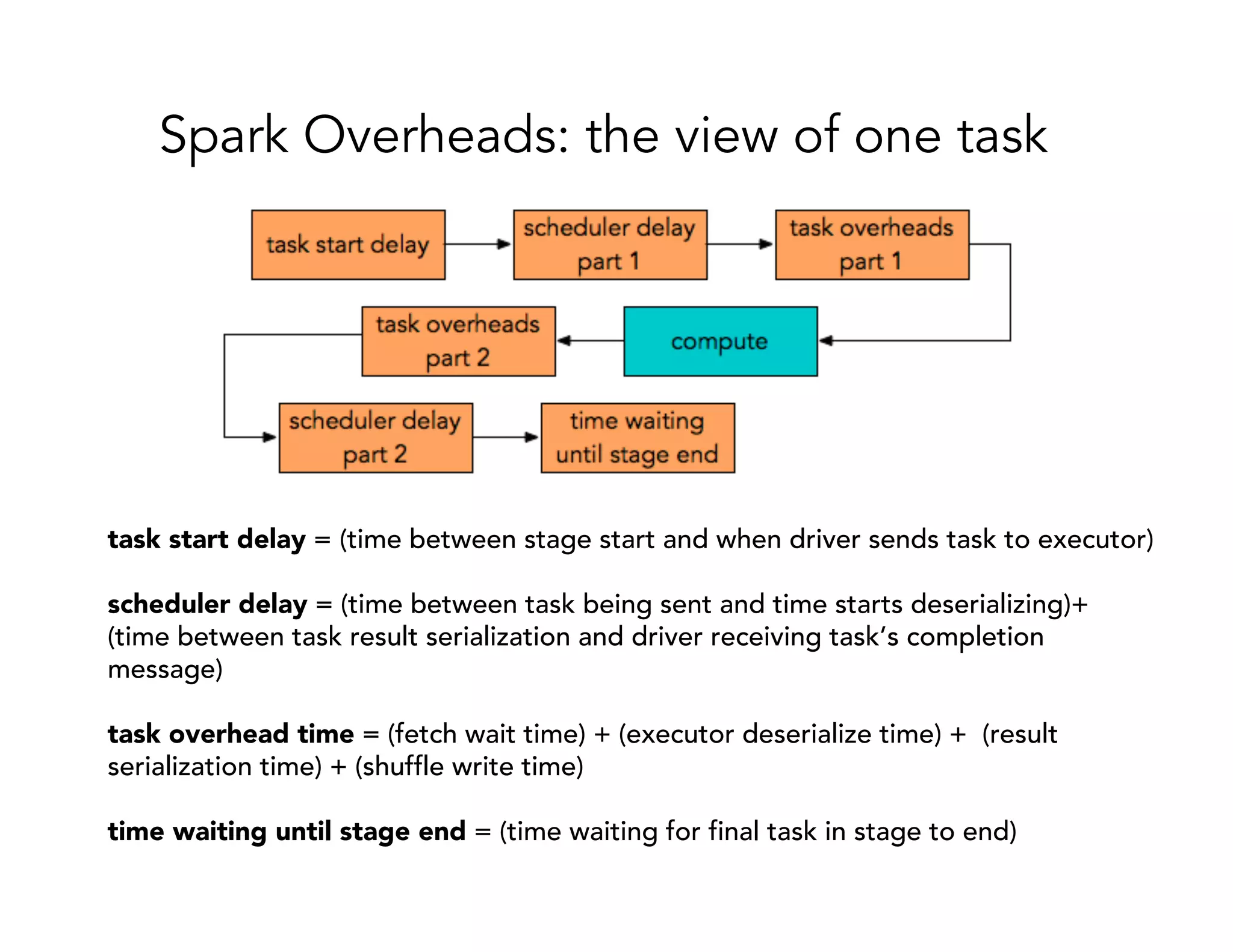 Spark Overheads: the view of one task

task start delay

scheduler delay part 1

task overheads part 1

compute

task overheads part 2

scheduler delay part 2

time waiting until stage end

task start delay = (time between stage start and when driver sends task to executor)

scheduler delay = (time between task being sent and time starts deserializing)+ (time between task result serialization and driver receiving task's completion message)

task overhead time = (fetch wait time) + (executor deserialize time) + (result serialization time) + (shuffle write time)

time waiting until stage end = (time waiting for final task in stage to end)